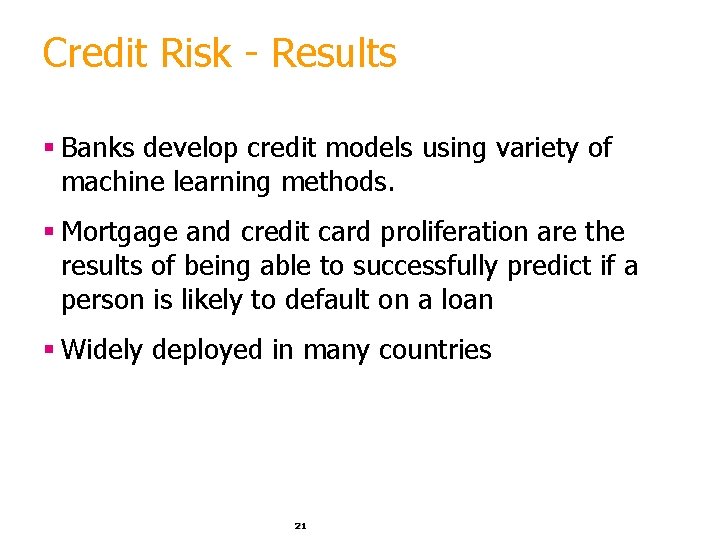 Credit Risk - Results

▪ Banks develop credit models using variety of machine learning methods.

▪ Mortgage and credit card proliferation are the results of being able to successfully predict if a person is likely to default on a loan

▪ Widely deployed in many countries

21